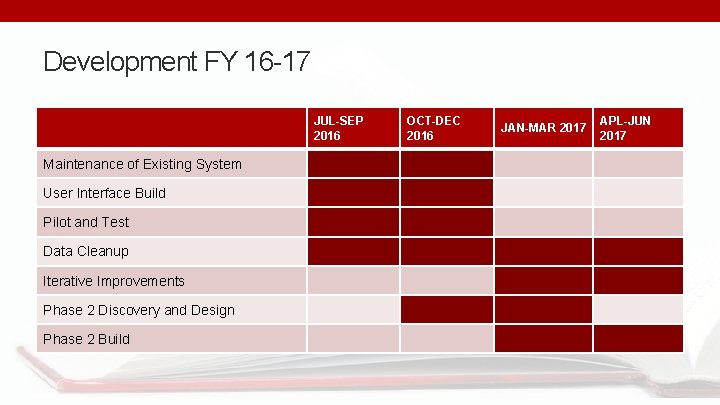 Development FY 16-17

| | JUL-SEP 2016 | OCT-DEC 2016 | JAN-MAR 2017 | APL-JUN 2017 |
|---|---|---|---|---|
| Maintenance of Existing System | | | | |
| User Interface Build | | | | |
| Pilot and Test | | | | |
| Data Cleanup | | | | |
| Iterative Improvements | | | | |
| Phase 2 Discovery and Design | | | | |
| Phase 2 Build | | | | |